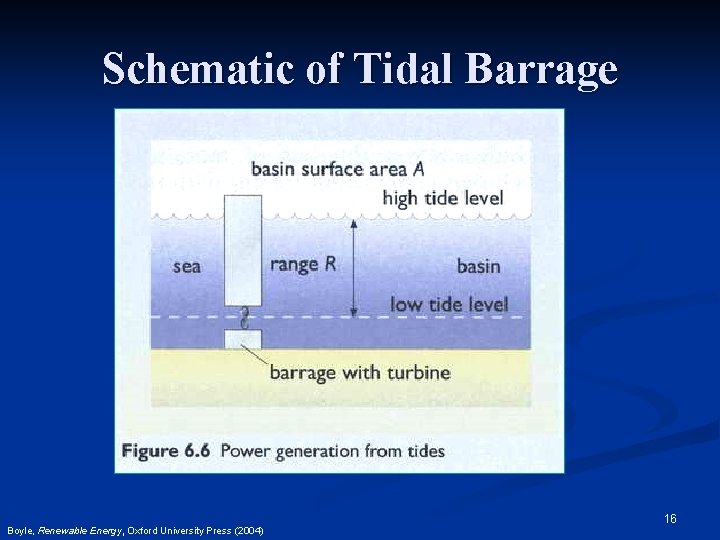 Schematic of Tidal Barrage

basin surface area A

high tide level

sea

range R

basin

low tide level

barrage with turbine

Figure 6.6 Power generation from tides

Boyle, Renewable Energy, Oxford University Press (2004)

16